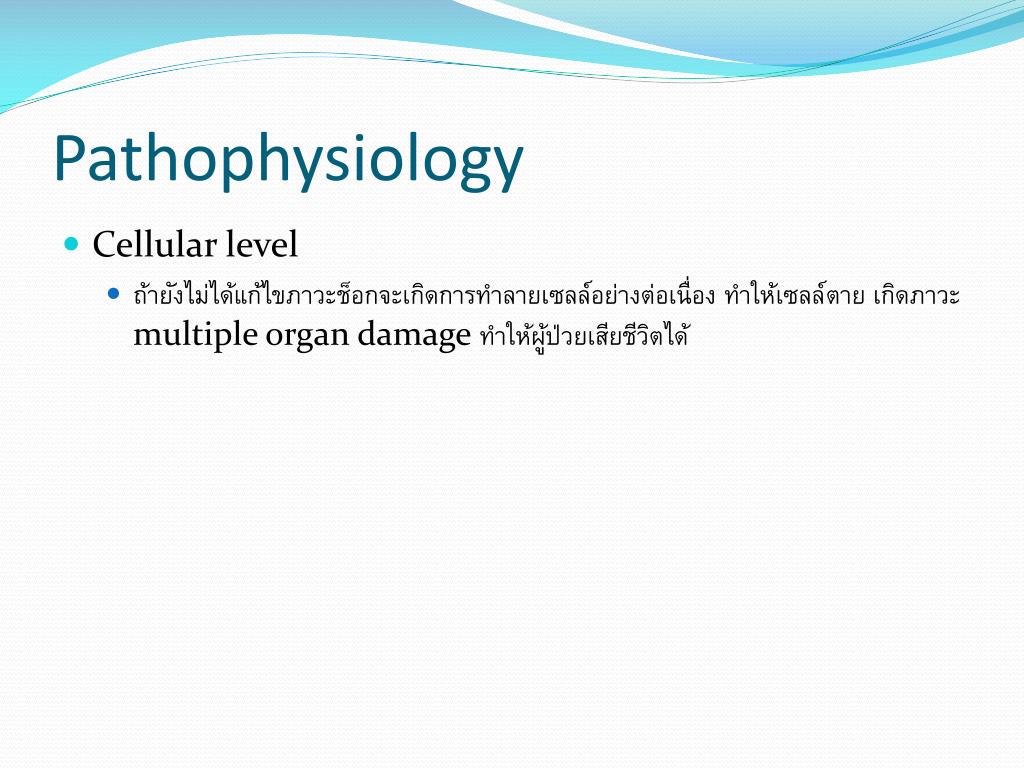 Pathophysiology

Cellular level

ถ้ายังไม่ได้แก้ไขภาวะช็อกจะเกิดการทำลายเซลล์อย่างต่อเนื่อง ทำให้เซลล์ตาย เกิดภาวะ multiple organ damage ทำให้ผู้ป่วยเสียชีวิตได้